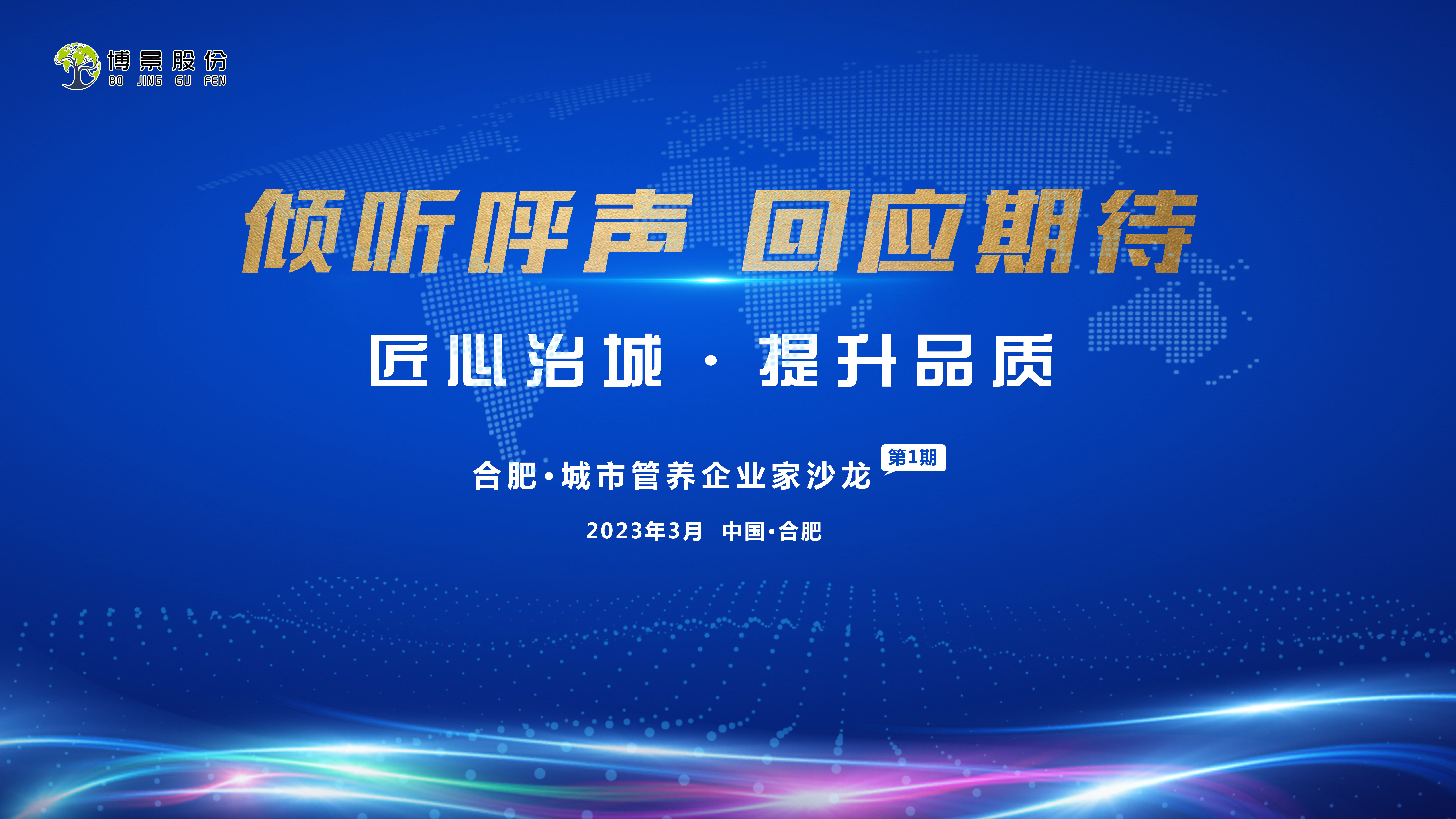 博景股份
BO JING GU FEN

倾听呼声 回应期待

匠心治城 · 提升品质

合肥·城市管养企业家沙龙 第1期

2023年3月 中国·合肥